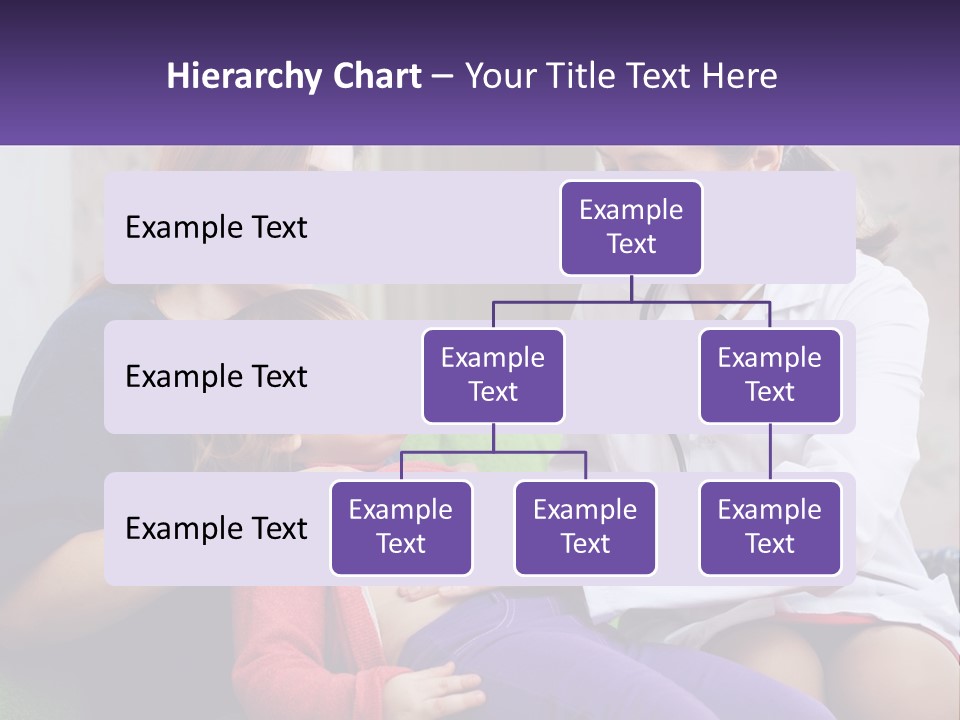 Hierarchy Chart – Your Title Text Here

Example Text

Example Text

Example Text

Example Text

Example Text

Example Text

Example Text

Example Text

Example Text